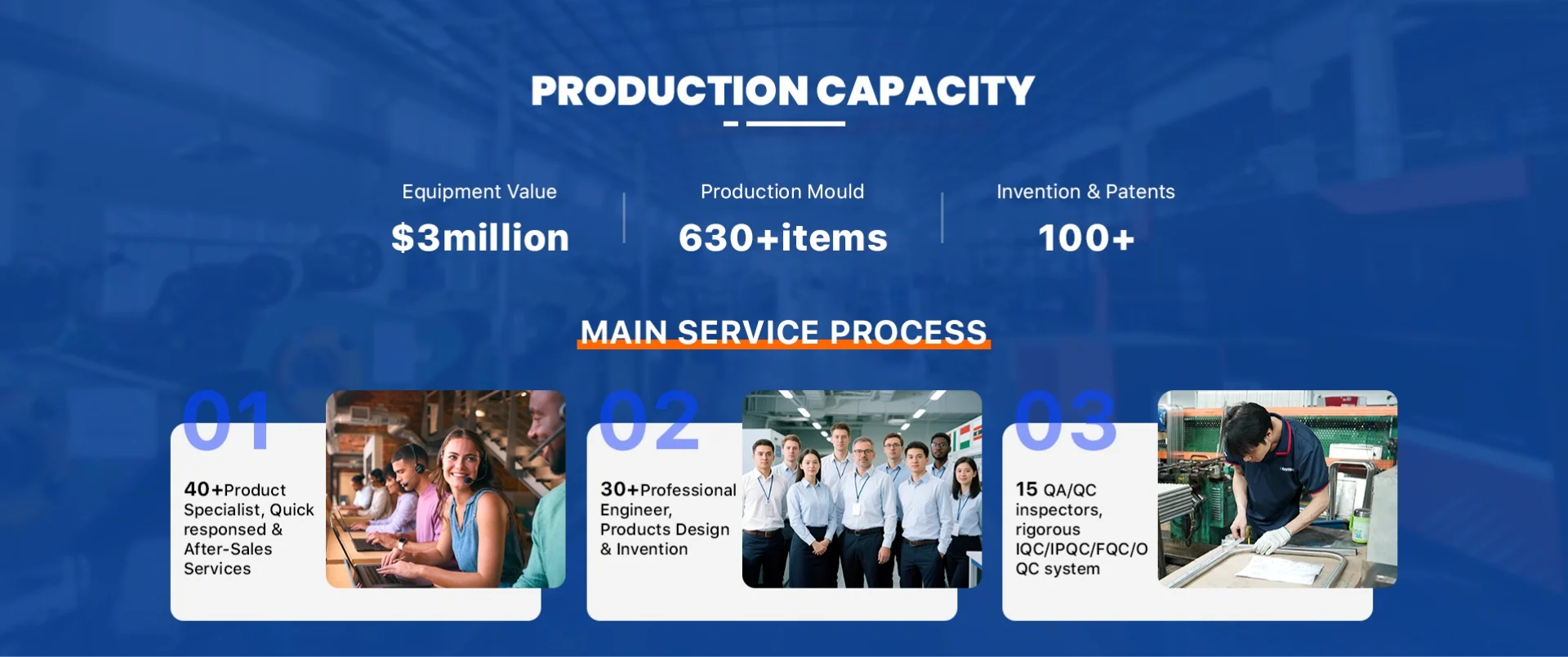 PRODUCTION CAPACITY

Equipment Value
$3million

Production Mould
630+items

Invention & Patents
100+

MAIN SERVICE PROCESS

01
40+Product Specialist, Quick responsed & After-Sales Services

02
30+Professional Engineer, Products Design & Invention

03
15 QA/QC inspectors, rigorous IQC/IPQC/FQC/OQC system